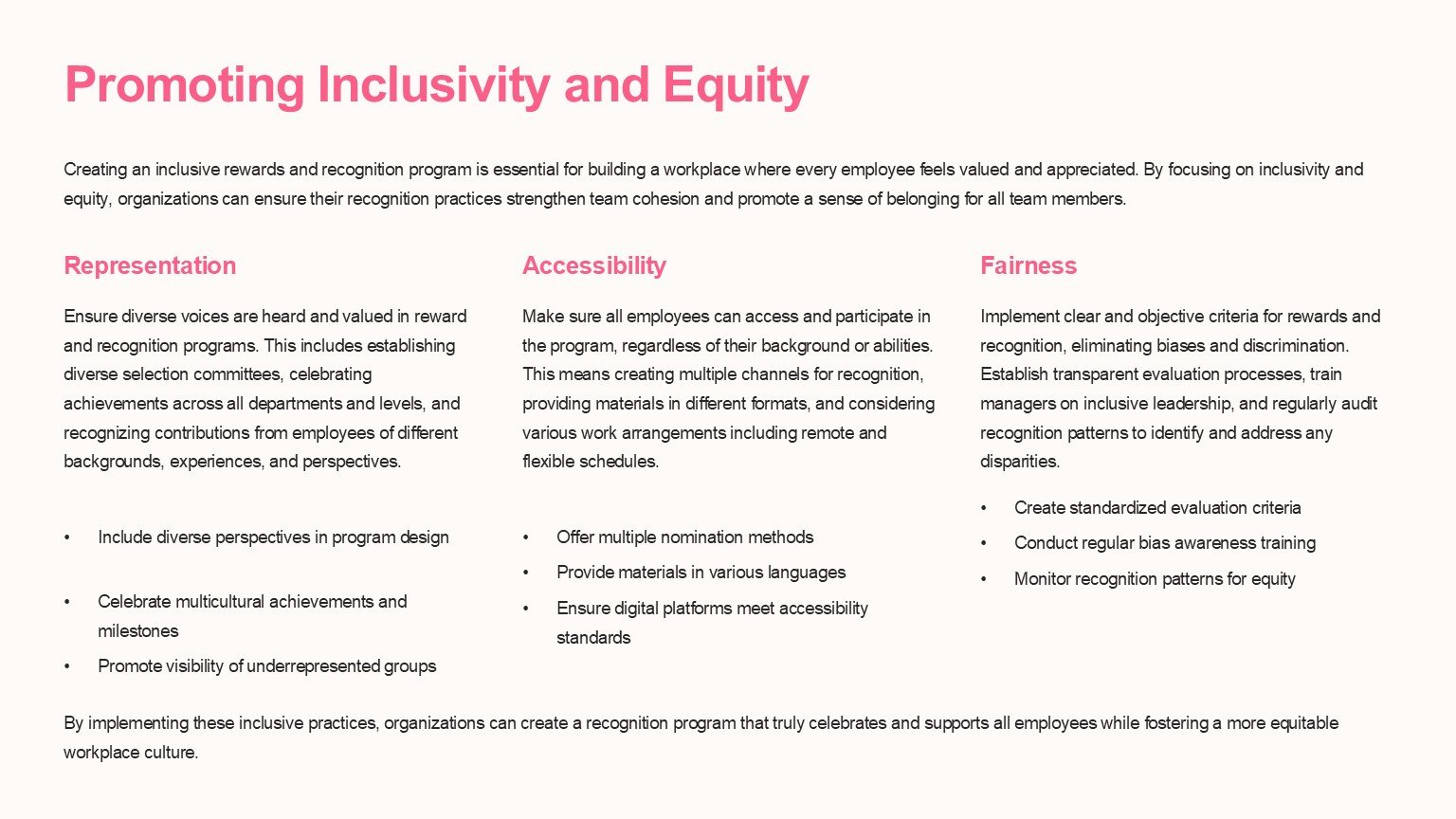 Promoting Inclusivity and Equity

Creating an inclusive rewards and recognition program is essential for building a workplace where every employee feels valued and appreciated. By focusing on inclusivity and equity, organizations can ensure their recognition practices strengthen team cohesion and promote a sense of belonging for all team members.

Representation

Ensure diverse voices are heard and valued in reward and recognition programs. This includes establishing diverse selection committees, celebrating achievements across all departments and levels, and recognizing contributions from employees of different backgrounds, experiences, and perspectives.

• Include diverse perspectives in program design
• Celebrate multicultural achievements and milestones
• Promote visibility of underrepresented groups

Accessibility

Make sure all employees can access and participate in the program, regardless of their background or abilities. This means creating multiple channels for recognition, providing materials in different formats, and considering various work arrangements including remote and flexible schedules.

• Offer multiple nomination methods
• Provide materials in various languages
• Ensure digital platforms meet accessibility standards

Fairness

Implement clear and objective criteria for rewards and recognition, eliminating biases and discrimination. Establish transparent evaluation processes, train managers on inclusive leadership, and regularly audit recognition patterns to identify and address any disparities.

• Create standardized evaluation criteria
• Conduct regular bias awareness training
• Monitor recognition patterns for equity

By implementing these inclusive practices, organizations can create a recognition program that truly celebrates and supports all employees while fostering a more equitable workplace culture.